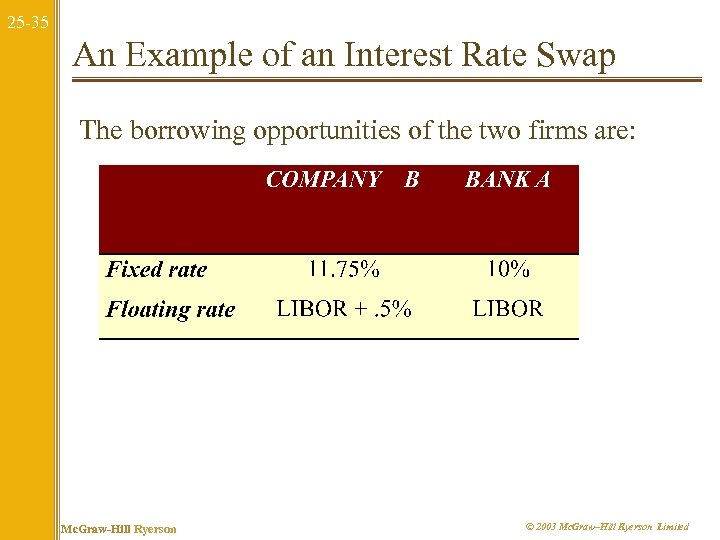 25-35

An Example of an Interest Rate Swap

The borrowing opportunities of the two firms are:

| | COMPANY B | BANK A |
|---|---|---|
| Fixed rate | 11.75% | 10% |
| Floating rate | LIBOR + .5% | LIBOR |

McGraw-Hill Ryerson

© 2003 McGraw–Hill Ryerson Limited